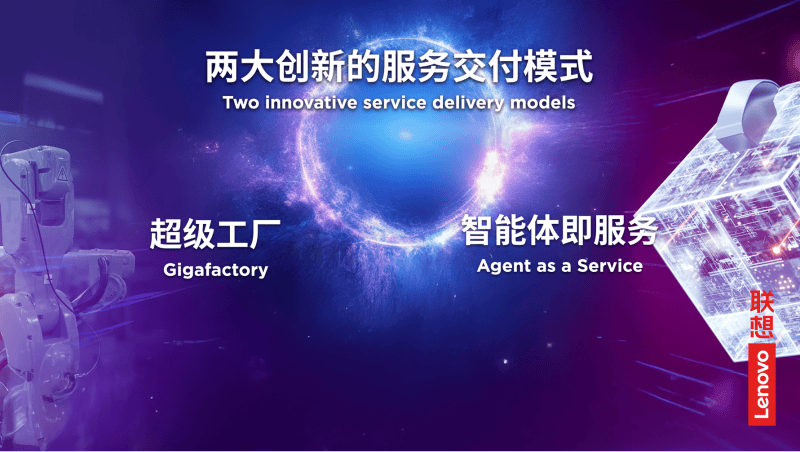 两大创新的服务交付模式
Two innovative service delivery models

超级工厂
Gigafactory

智能体即服务
Agent as a Service

联想
Lenovo